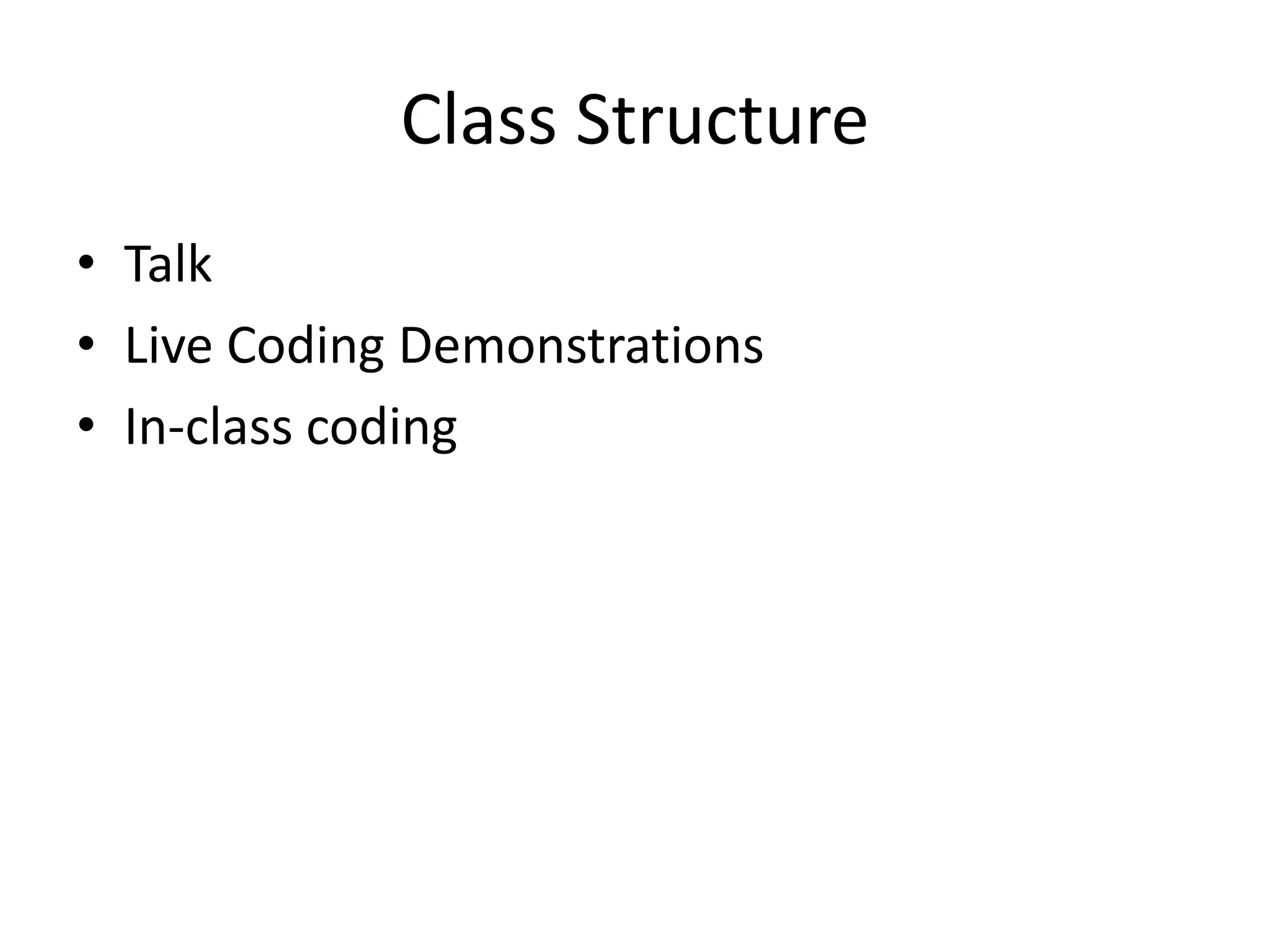 Class Structure

• Talk
• Live Coding Demonstrations
• In-class coding